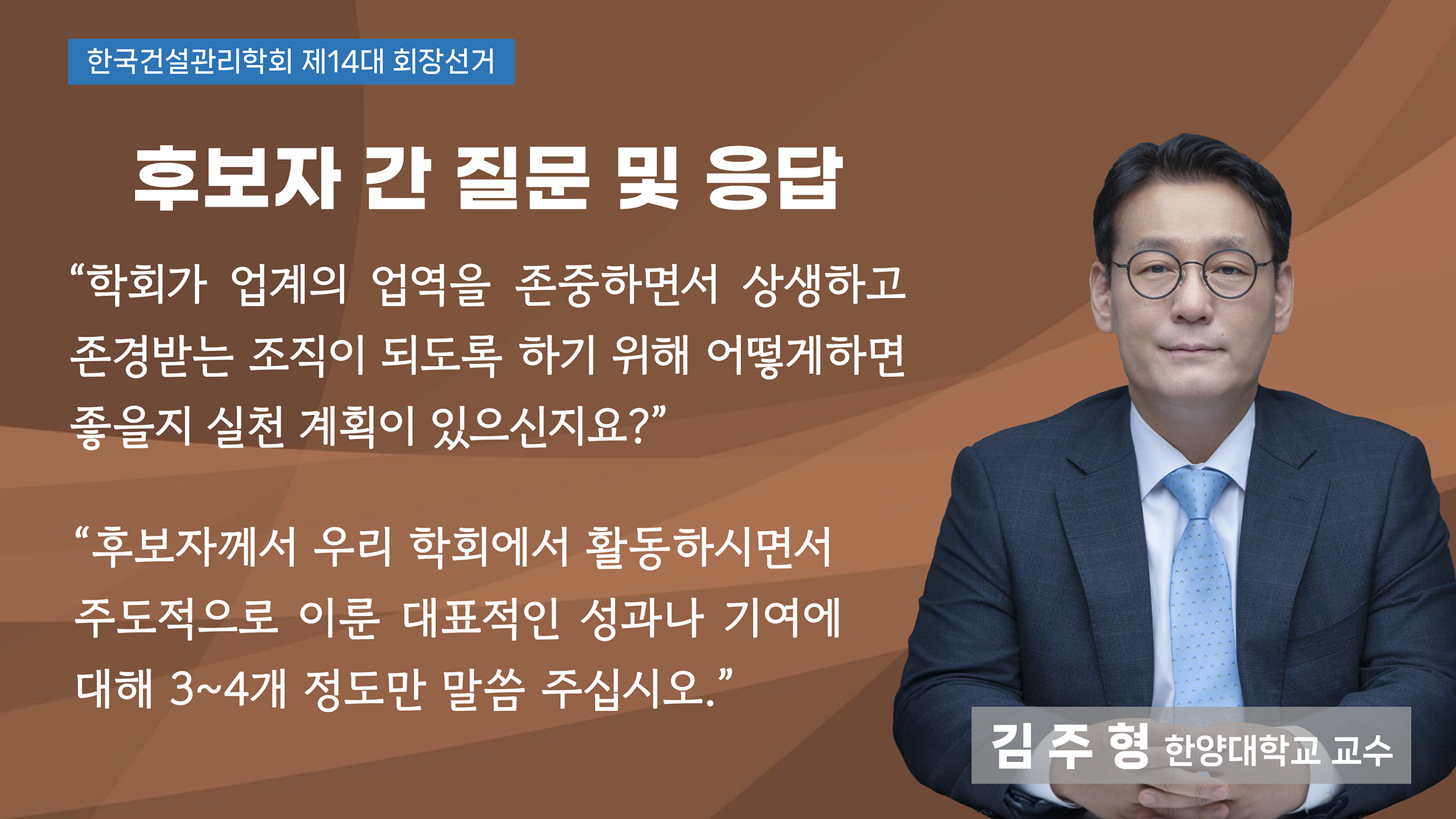 한국건설관리학회 제14대 회장선거

후보자 간 질문 및 응답

“학회가 업계의 업역을 존중하면서 상생하고 존경받는 조직이 되도록 하기 위해 어떻게하면 좋을지 실천 계획이 있으신지요?”

“후보자께서 우리 학회에서 활동하시면서 주도적으로 이룬 대표적인 성과나 기여에 대해 3~4개 정도만 말씀 주십시오.”

김 주 형 한양대학교 교수